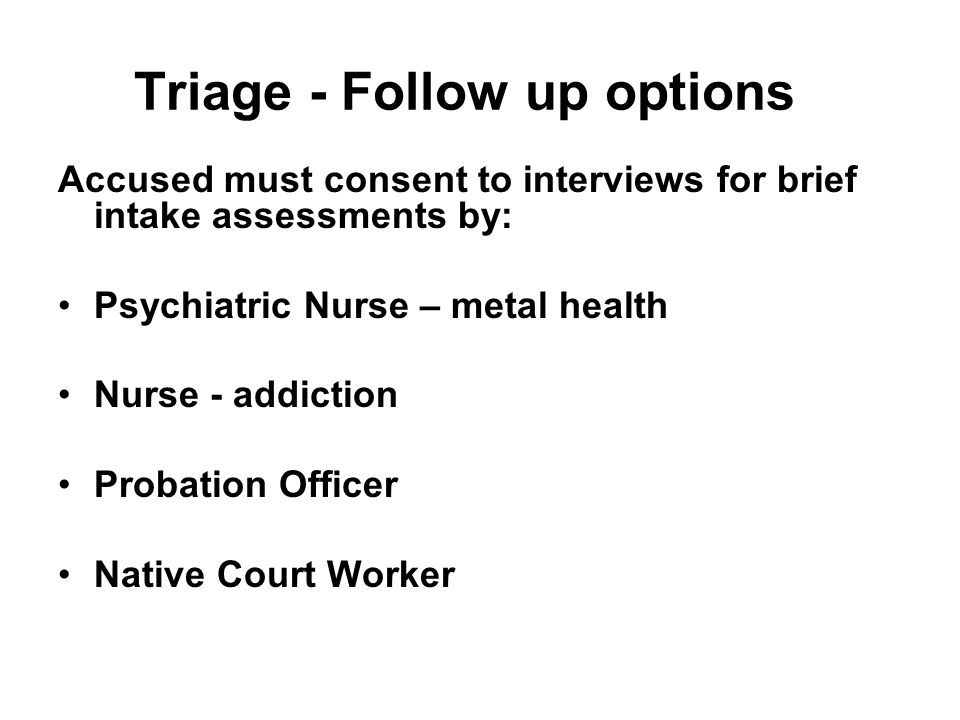 Triage - Follow up options

Accused must consent to interviews for brief intake assessments by:

• Psychiatric Nurse – metal health

• Nurse - addiction

• Probation Officer

• Native Court Worker